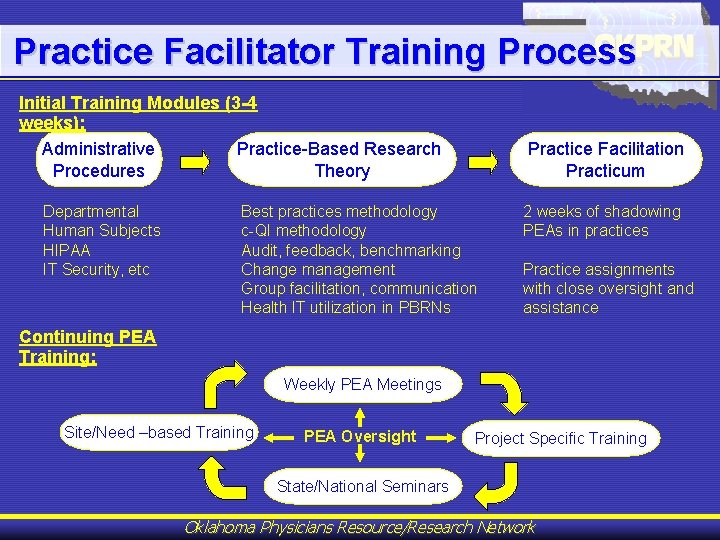 Practice Facilitator Training Process

OKPRN

Initial Training Modules (3-4 weeks):

Administrative Procedures

Practice-Based Research Theory

Practice Facilitation Practicum

Departmental
Human Subjects
HIPAA
IT Security, etc

Best practices methodology
c-QI methodology
Audit, feedback, benchmarking
Change management
Group facilitation, communication
Health IT utilization in PBRNs

2 weeks of shadowing PEAs in practices

Practice assignments with close oversight and assistance

Continuing PEA Training:

Weekly PEA Meetings

Site/Need –based Training

PEA Oversight

Project Specific Training

State/National Seminars

Oklahoma Physicians Resource/Research Network